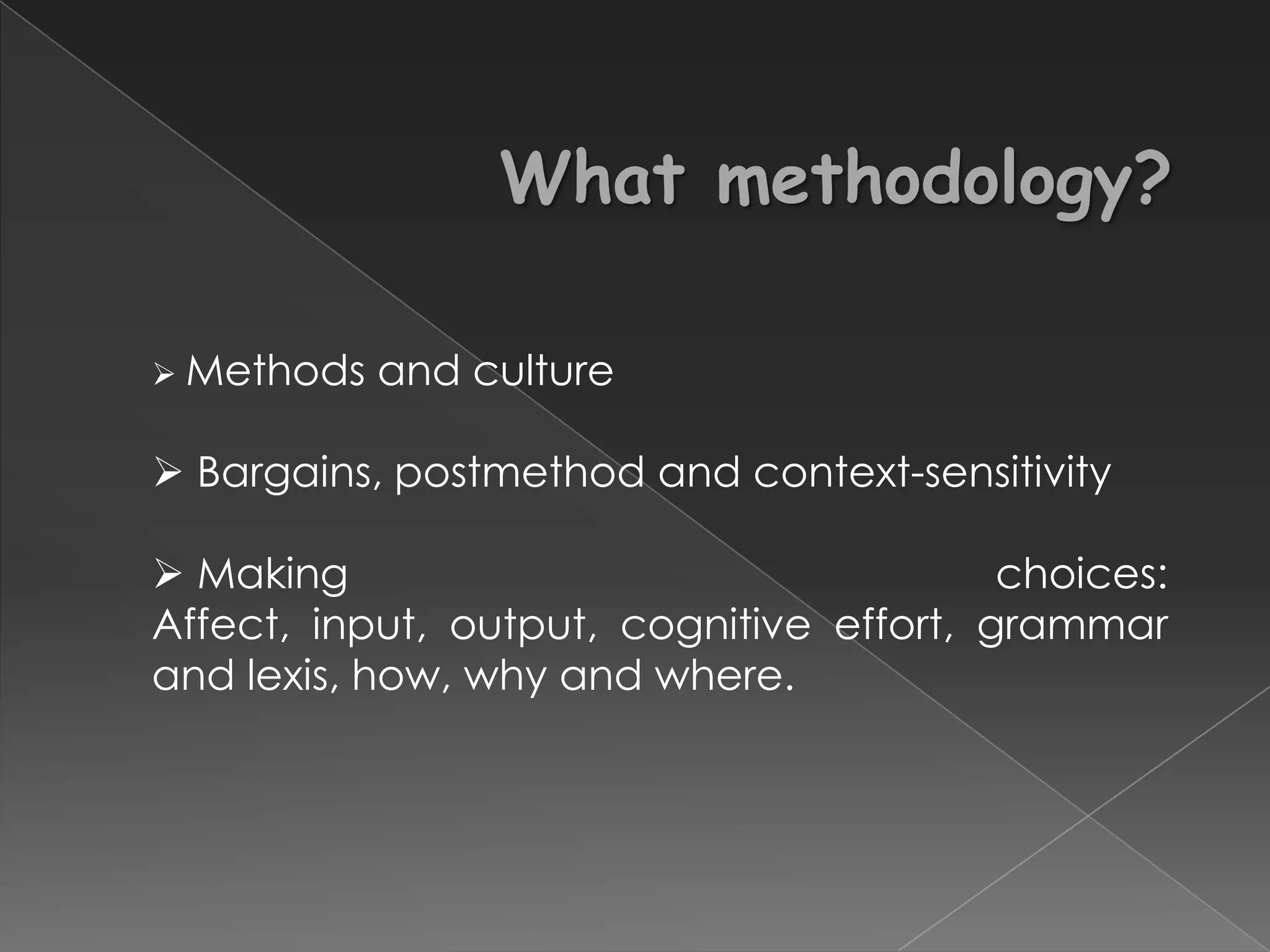 What methodology?

➢ Methods and culture

➢ Bargains, postmethod and context-sensitivity

➢ Making choices: Affect, input, output, cognitive effort, grammar and lexis, how, why and where.